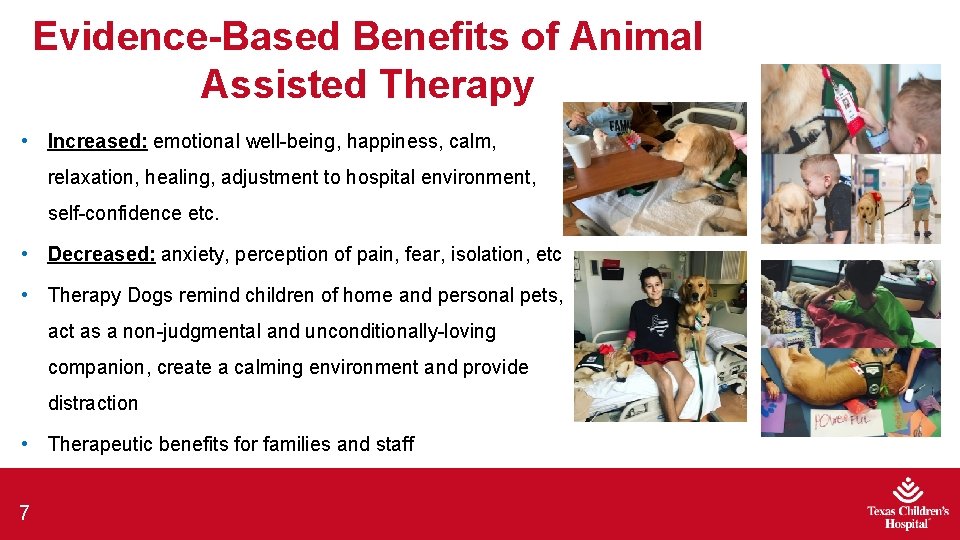 Evidence-Based Benefits of Animal Assisted Therapy

• Increased: emotional well-being, happiness, calm, relaxation, healing, adjustment to hospital environment, self-confidence etc.

• Decreased: anxiety, perception of pain, fear, isolation, etc

• Therapy Dogs remind children of home and personal pets, act as a non-judgmental and unconditionally-loving companion, create a calming environment and provide distraction

• Therapeutic benefits for families and staff

7

Texas Children's Hospital